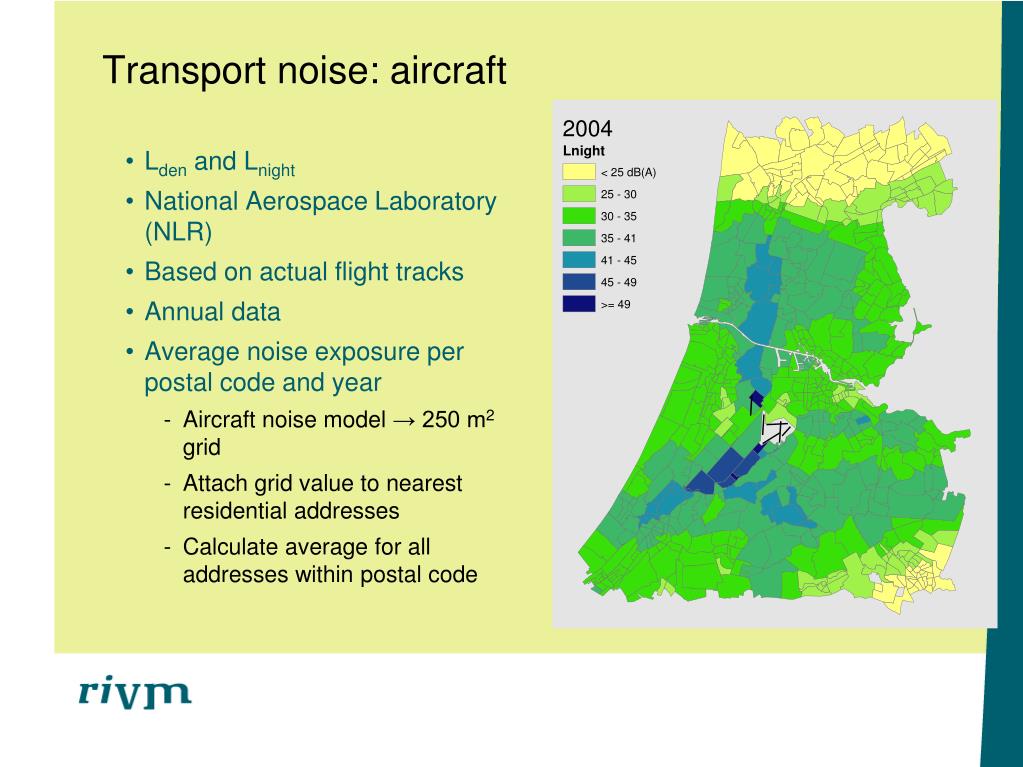 Transport noise: aircraft

• $L_{den}$ and $L_{night}$
• National Aerospace Laboratory (NLR)
• Based on actual flight tracks
• Annual data
• Average noise exposure per postal code and year
- Aircraft noise model → 250 $m^2$ grid
- Attach grid value to nearest residential addresses
- Calculate average for all addresses within postal code

2004
Lnight
< 25 dB(A)
25 - 30
30 - 35
35 - 41
41 - 45
45 - 49
>= 49

rivm